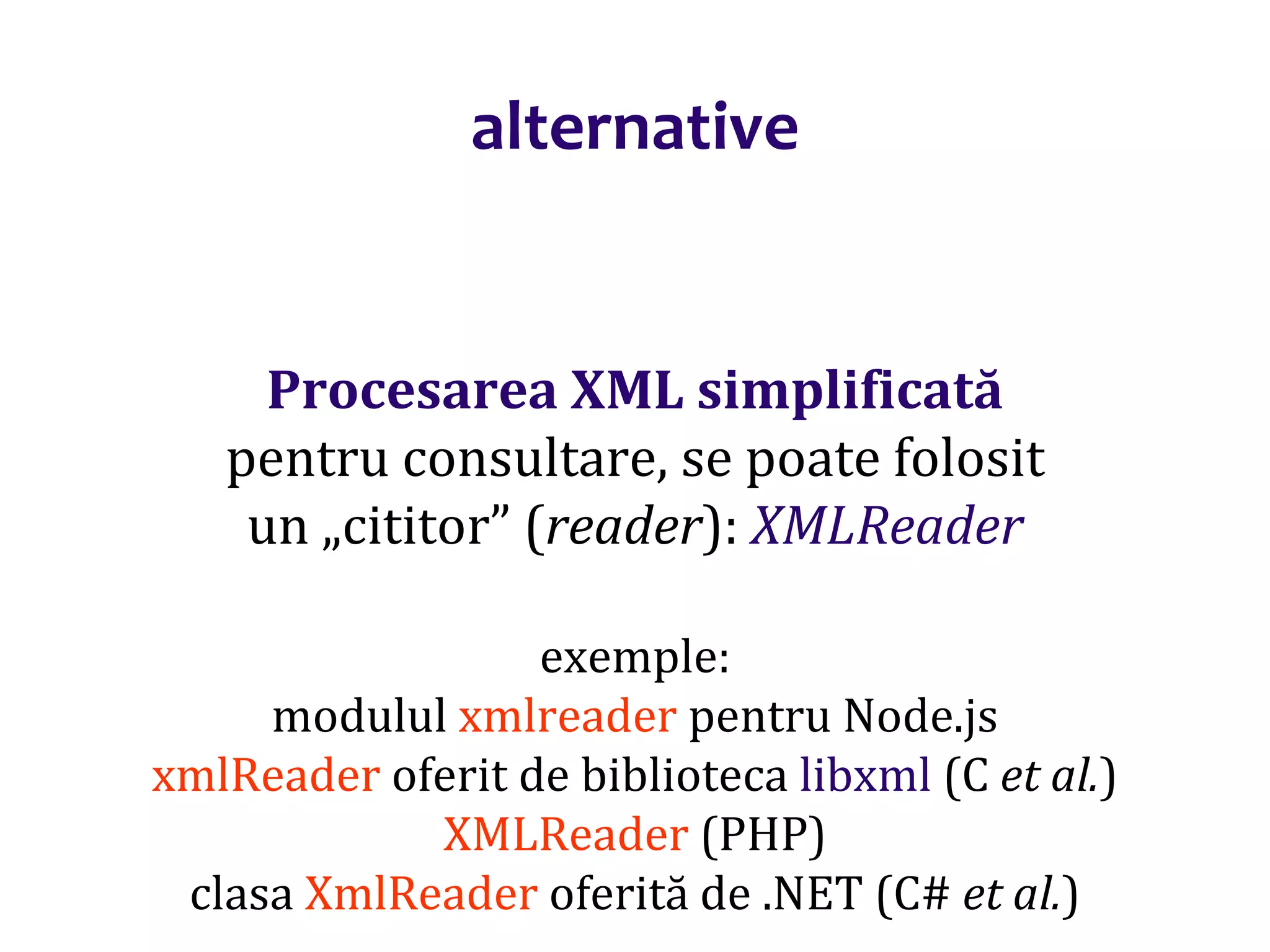 alternative

Procesarea XML simplificată
pentru consultare, se poate folosit un „cititor” (reader): XMLReader

exemple:
modulul xmlreader pentru Node.js
xmlReader oferit de biblioteca libxml (C et al.)
XMLReader (PHP)
clasa XmlReader oferită de .NET (C# et al.)